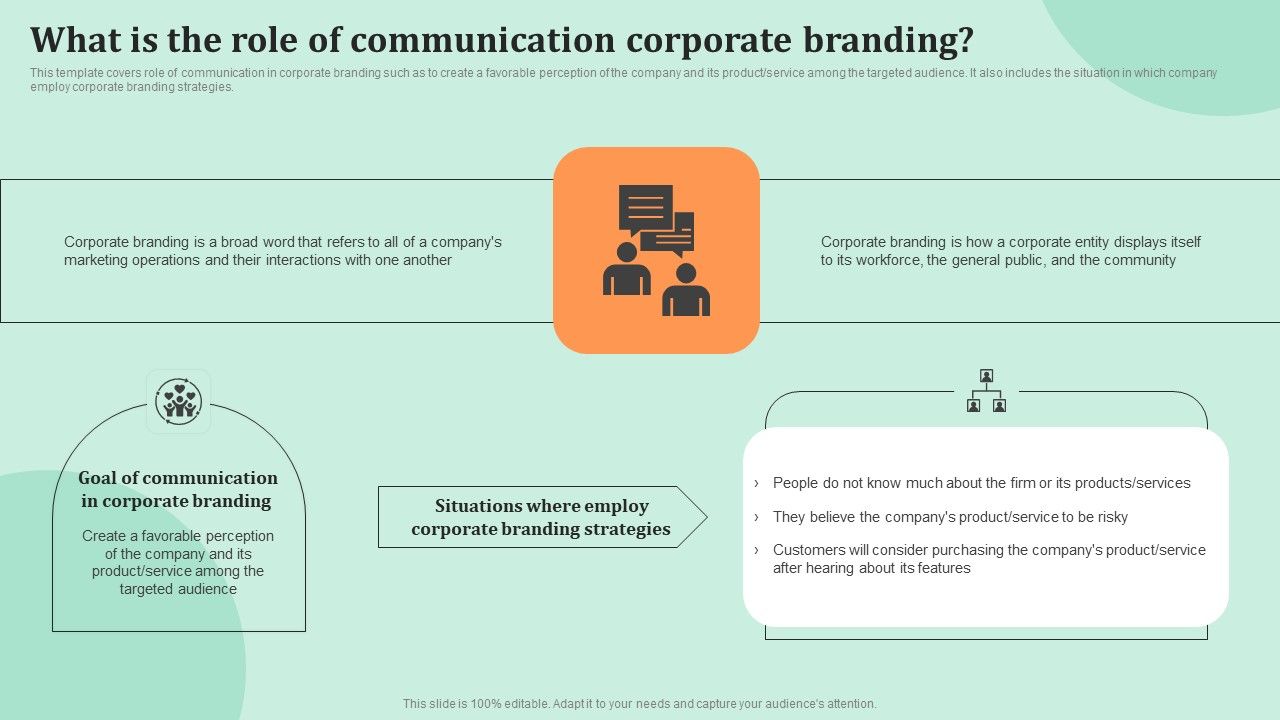 What is the role of communication corporate branding?

This template covers role of communication in corporate branding such as to create a favorable perception of the company and its product/service among the targeted audience. It also includes the situation in which company employ corporate branding strategies.

Corporate branding is a broad word that refers to all of a company's marketing operations and their interactions with one another

Corporate branding is how a corporate entity displays itself to its workforce, the general public, and the community

Goal of communication in corporate branding

Create a favorable perception of the company and its product/service among the targeted audience

Situations where employ corporate branding strategies

› People do not know much about the firm or its products/services

› They believe the company's product/service to be risky

› Customers will consider purchasing the company's product/service after hearing about its features

This slide is 100% editable. Adapt it to your needs and capture your audience's attention.